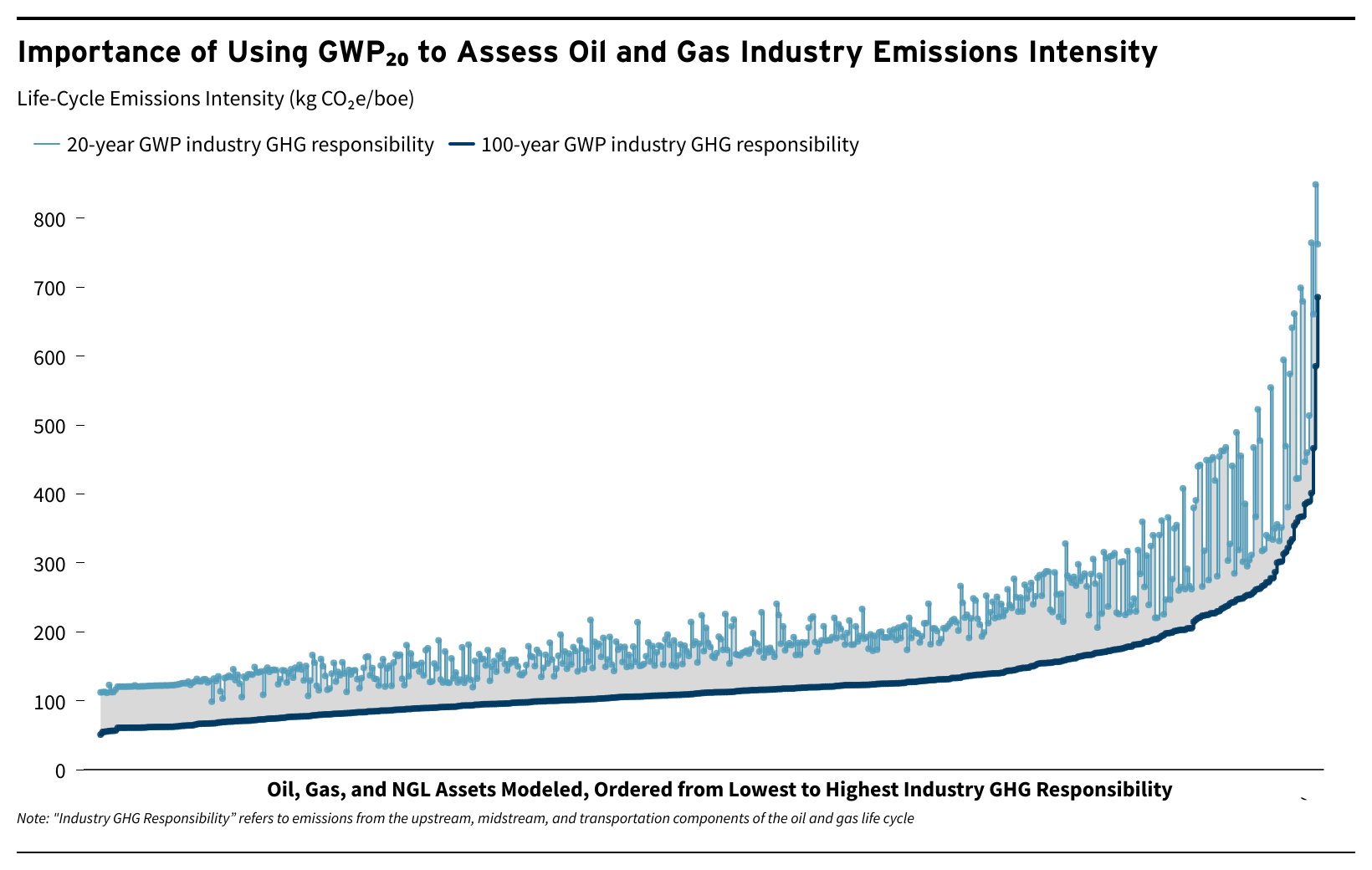 Importance of Using $GWP_{20}$ to Assess Oil and Gas Industry Emissions Intensity

Life-Cycle Emissions Intensity (kg $CO_2$e/boe)

20-year GWP industry GHG responsibility
100-year GWP industry GHG responsibility

800
700
600
500
400
300
200
100
0

Oil, Gas, and NGL Assets Modeled, Ordered from Lowest to Highest Industry GHG Responsibility

Note: "Industry GHG Responsibility" refers to emissions from the upstream, midstream, and transportation components of the oil and gas life cycle